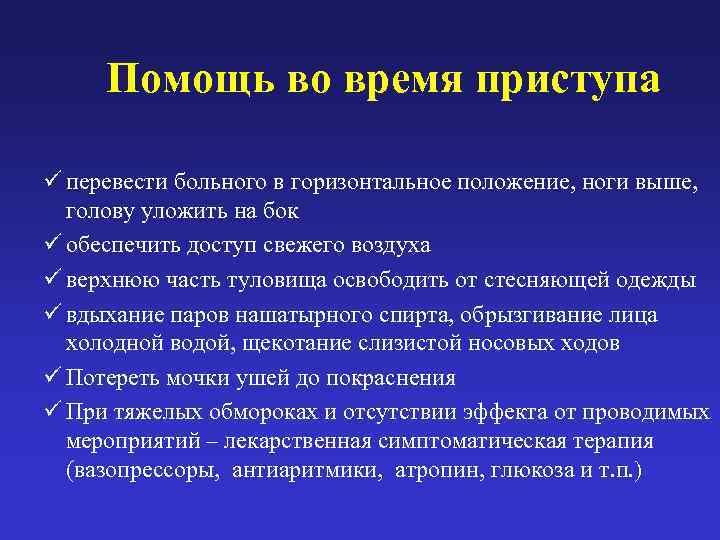 Помощь во время приступа

✓ перевести больного в горизонтальное положение, ноги выше, голову уложить на бок

✓ обеспечить доступ свежего воздуха

✓ верхнюю часть туловища освободить от стесняющей одежды

✓ вдыхание паров нашатырного спирта, обрызгивание лица холодной водой, щекотание слизистой носовых ходов

✓ Потереть мочки ушей до покраснения

✓ При тяжелых обмороках и отсутствии эффекта от проводимых мероприятий – лекарственная симптоматическая терапия (вазопрессоры, антиаритмики, атропин, глюкоза и т.п.)